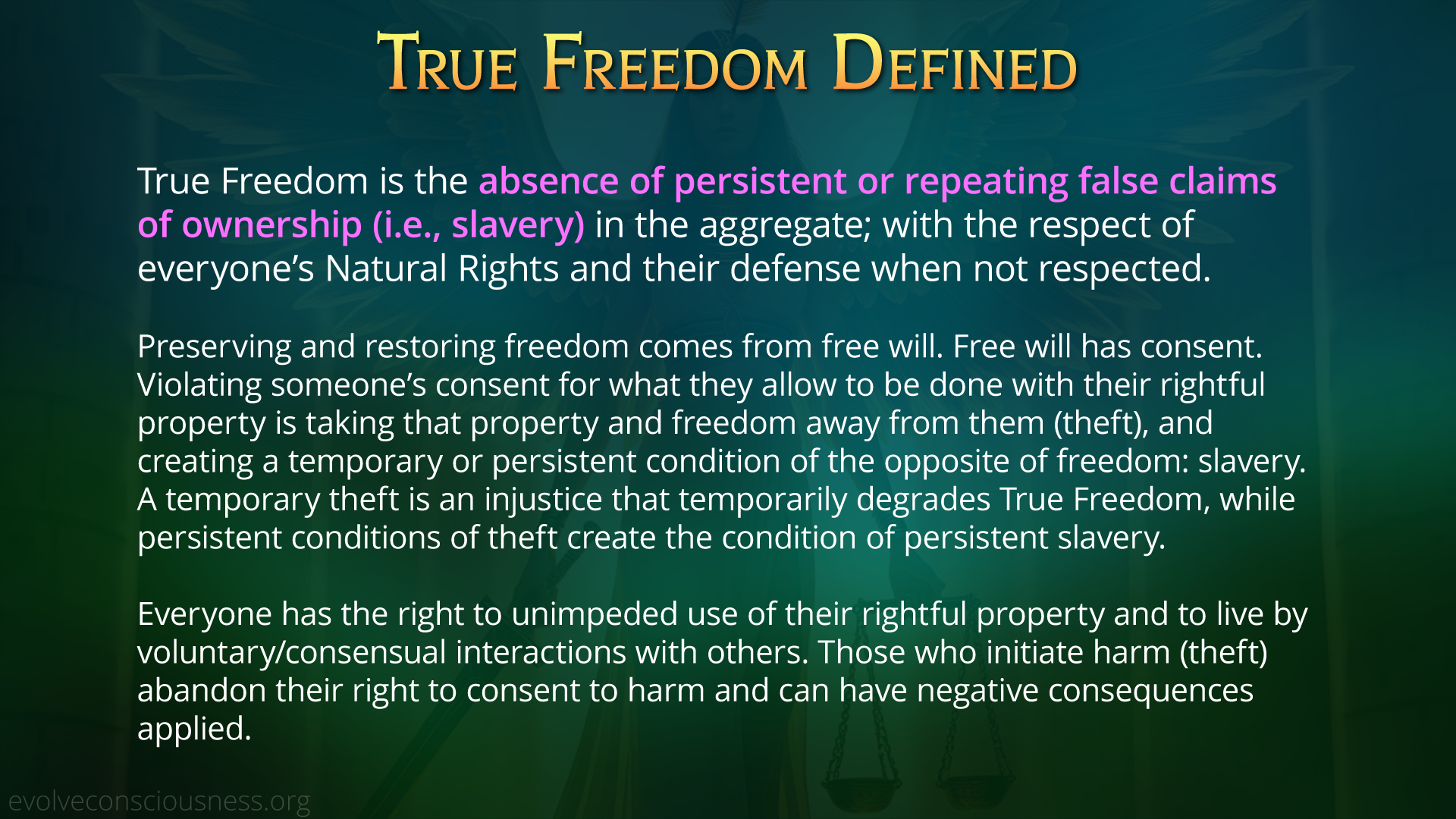 TRUE FREEDOM DEFINED

True Freedom is the absence of persistent or repeating false claims of ownership (i.e., slavery) in the aggregate; with the respect of everyone's Natural Rights and their defense when not respected.

Preserving and restoring freedom comes from free will. Free will has consent. Violating someone's consent for what they allow to be done with their rightful property is taking that property and freedom away from them (theft), and creating a temporary or persistent condition of the opposite of freedom: slavery. A temporary theft is an injustice that temporarily degrades True Freedom, while persistent conditions of theft create the condition of persistent slavery.

Everyone has the right to unimpeded use of their rightful property and to live by voluntary/consensual interactions with others. Those who initiate harm (theft) abandon their right to consent to harm and can have negative consequences applied.

evolveconsciousness.org